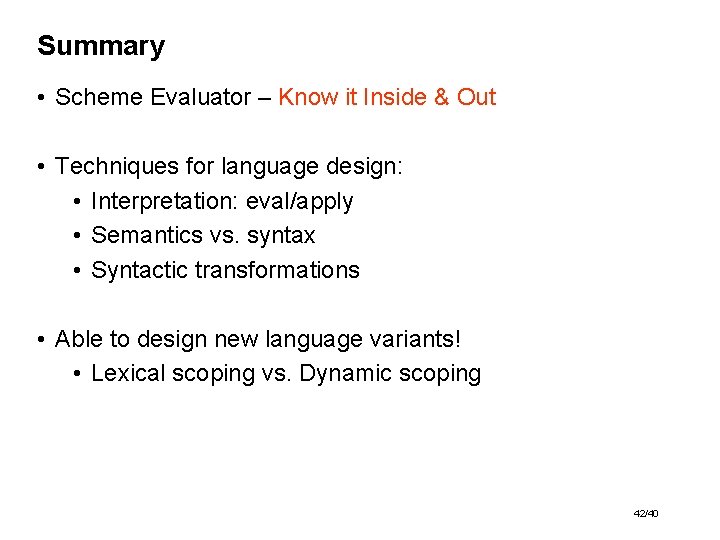 Summary

• Scheme Evaluator – Know it Inside & Out

• Techniques for language design:
  • Interpretation: eval/apply
  • Semantics vs. syntax
  • Syntactic transformations

• Able to design new language variants!
  • Lexical scoping vs. Dynamic scoping

42/40